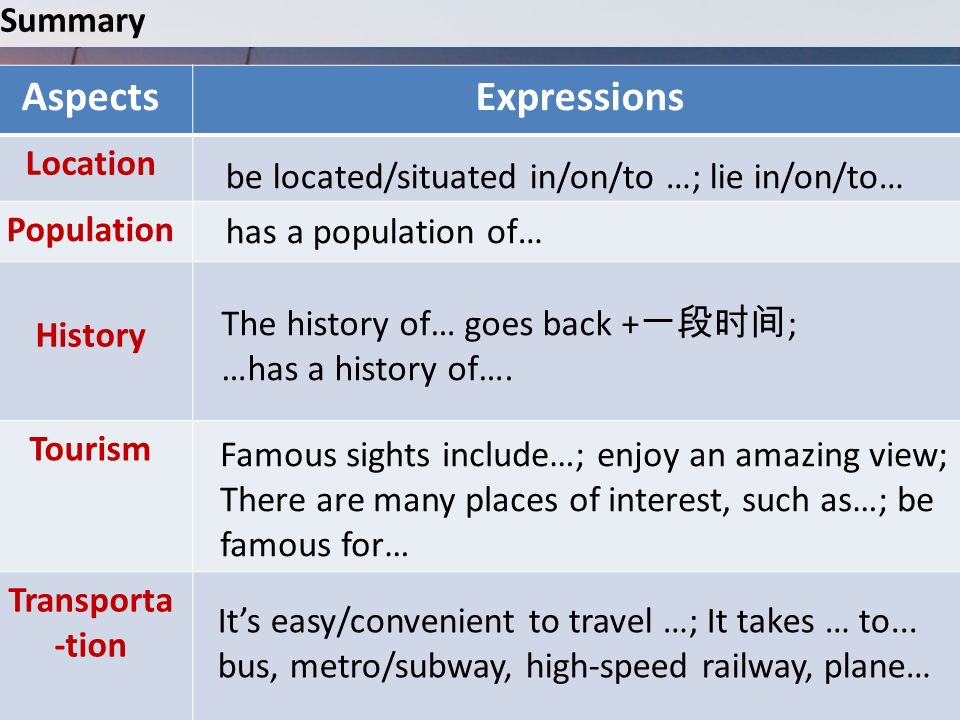 Summary

| Aspects | Expressions |
|---|---|
| Location | be located/situated in/on/to …; lie in/on/to… |
| Population | has a population of… |
| History | The history of… goes back +一段时间; …has a history of…. |
| Tourism | Famous sights include…; enjoy an amazing view; There are many places of interest, such as…; be famous for… |
| Transporta-tion | It's easy/convenient to travel …; It takes … to... bus, metro/subway, high-speed railway, plane… |